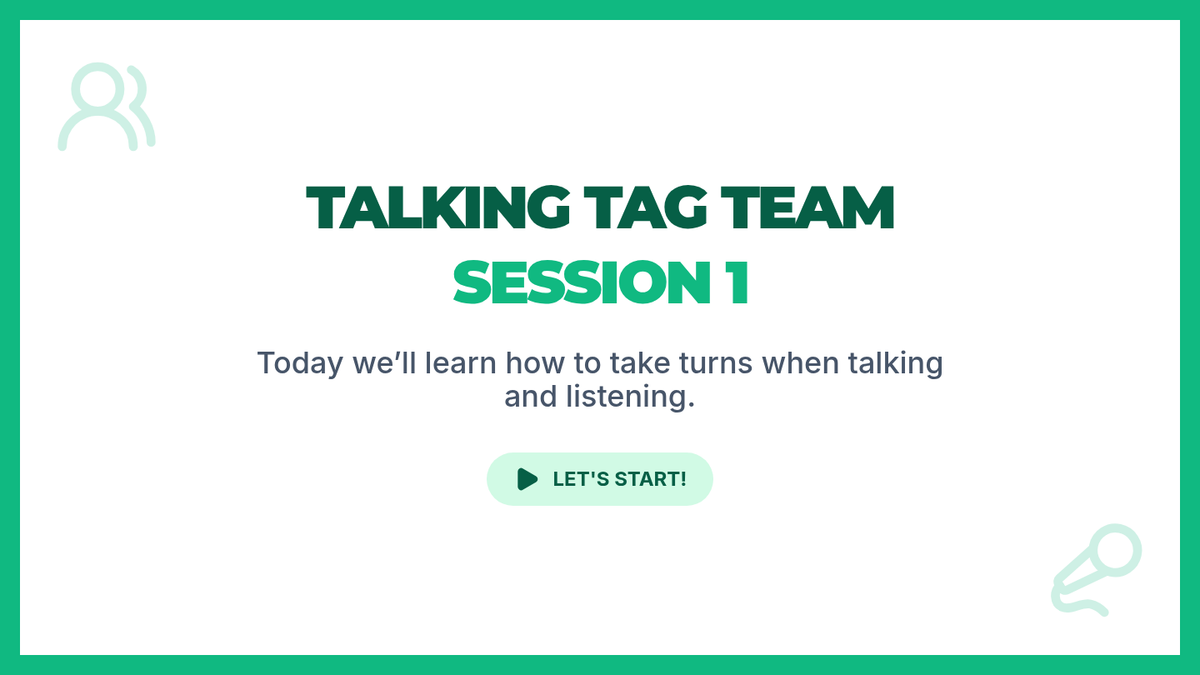 TALKING TAG TEAM
SESSION 1

Today we’ll learn how to take turns when talking and listening.

LET'S START!